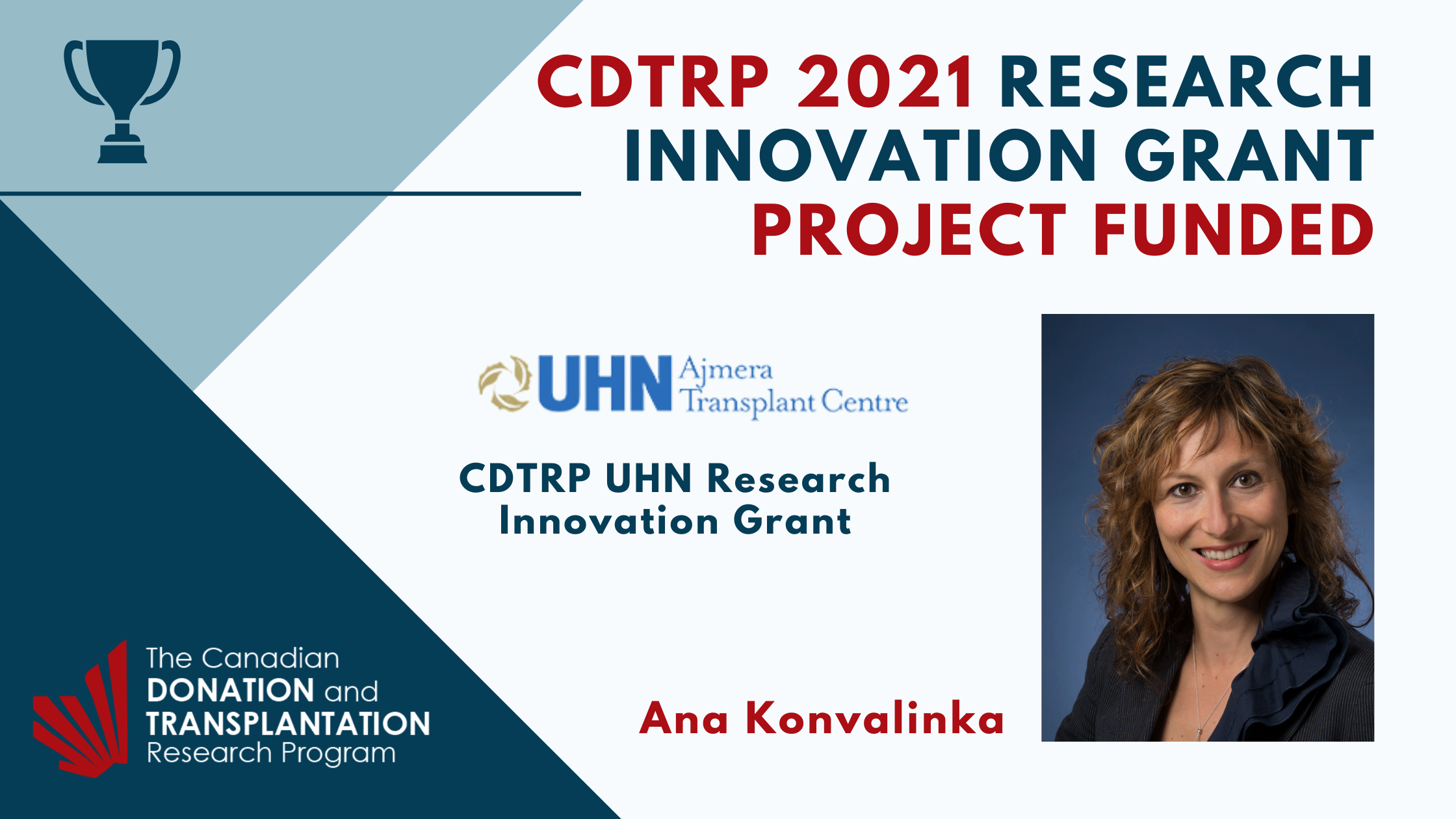 CDTRP 2021 RESEARCH INNOVATION GRANT PROJECT FUNDED

UHN Ajmera Transplant Centre

CDTRP UHN Research Innovation Grant

Ana Konvalinka

The Canadian DONATION and TRANSPLANTATION Research Program